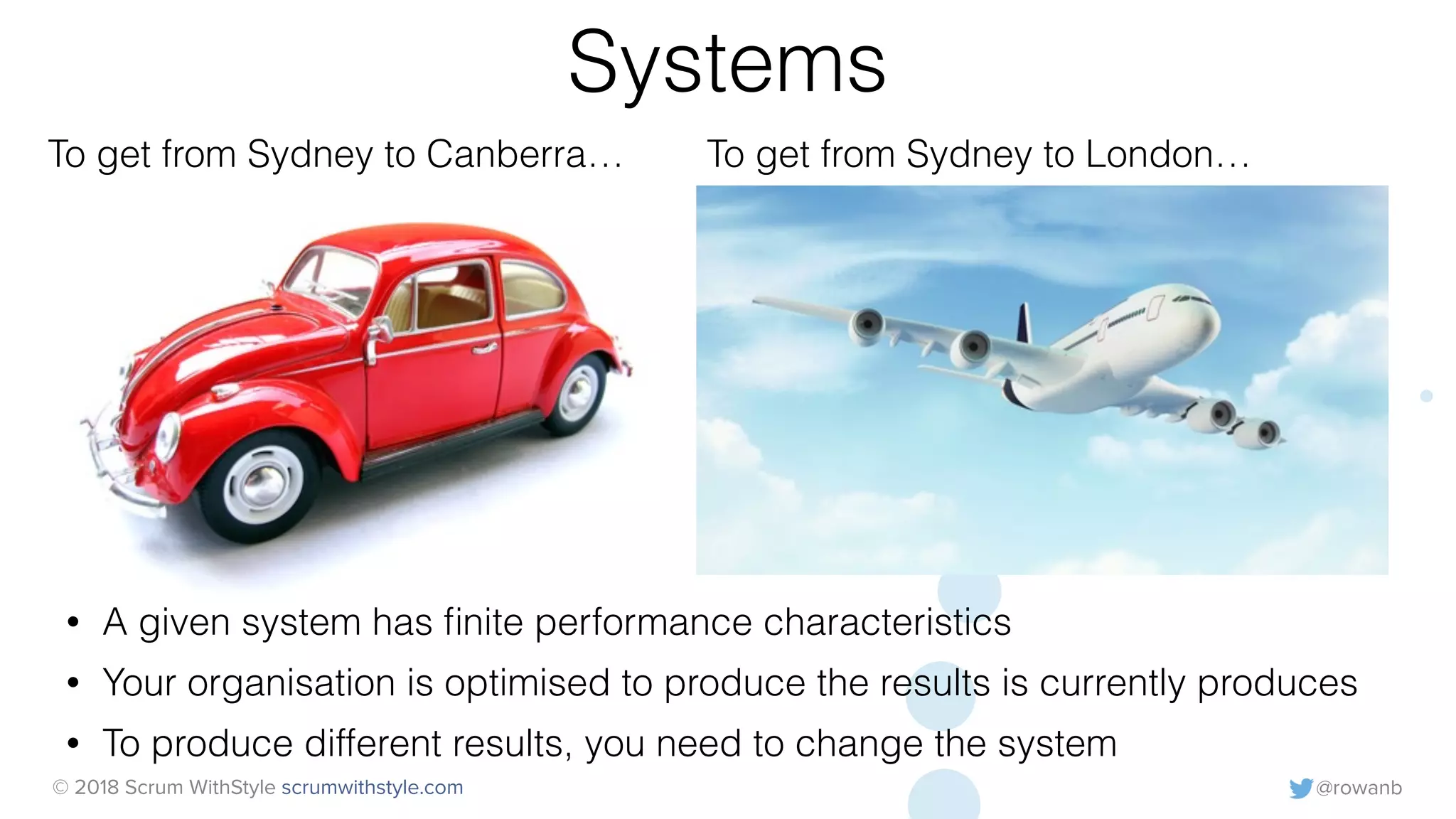 Systems

To get from Sydney to Canberra…

To get from Sydney to London…

• A given system has finite performance characteristics
• Your organisation is optimised to produce the results is currently produces
• To produce different results, you need to change the system

© 2018 Scrum WithStyle scrumwithstyle.com

@rowanb